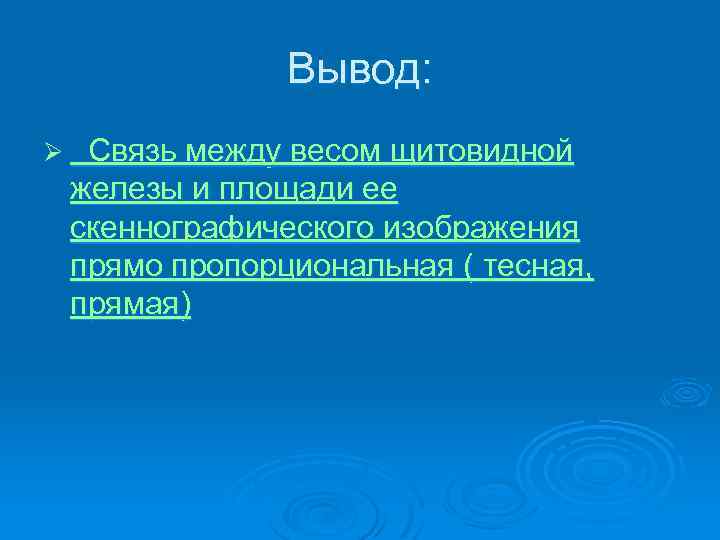 Вывод:

➢ Связь между весом щитовидной железы и площади ее скеннографического изображения прямо пропорциональная ( тесная, прямая)